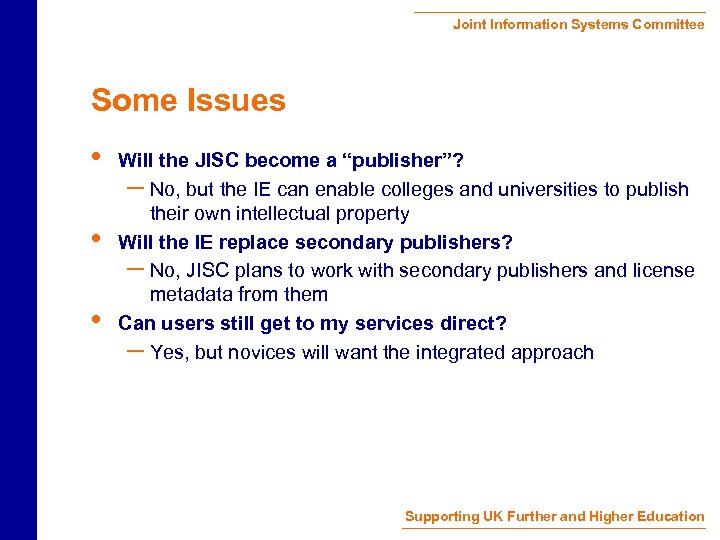 Joint Information Systems Committee

Some Issues

• Will the JISC become a “publisher”?
– No, but the IE can enable colleges and universities to publish their own intellectual property
• Will the IE replace secondary publishers?
– No, JISC plans to work with secondary publishers and license metadata from them
• Can users still get to my services direct?
– Yes, but novices will want the integrated approach

Supporting UK Further and Higher Education